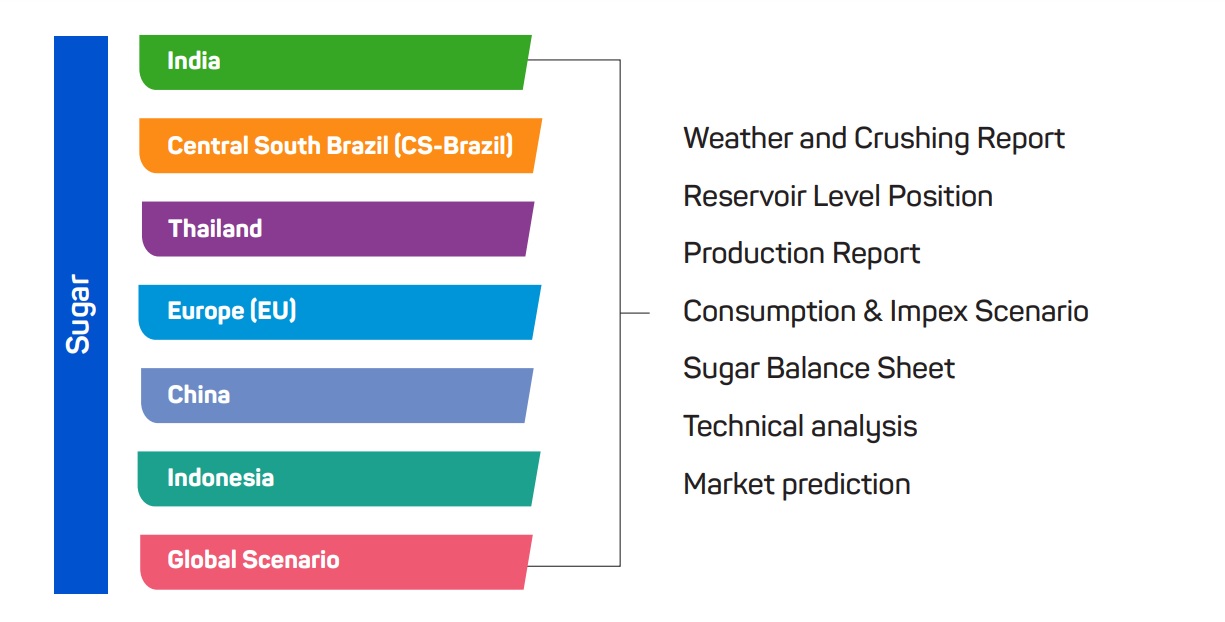 Sugar

India

Central South Brazil (CS-Brazil)

Thailand

Europe (EU)

China

Indonesia

Global Scenario

Weather and Crushing Report
Reservoir Level Position
Production Report
Consumption & Impex Scenario
Sugar Balance Sheet
Technical analysis
Market prediction